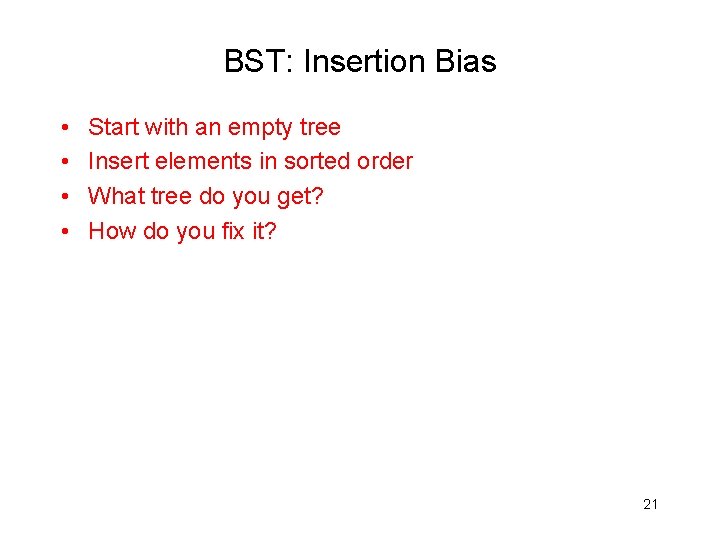 BST: Insertion Bias

• Start with an empty tree
• Insert elements in sorted order
• What tree do you get?
• How do you fix it?

21